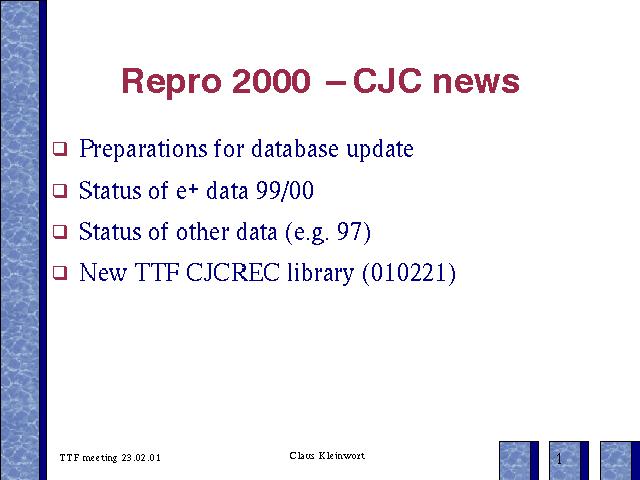 Repro 2000 – CJC news

❑ Preparations for database update

❑ Status of $e^+$ data 99/00

❑ Status of other data (e.g. 97)

❑ New TTF CJCREC library (010221)

TTF meeting 23.02.01

Claus Kleinwort

1